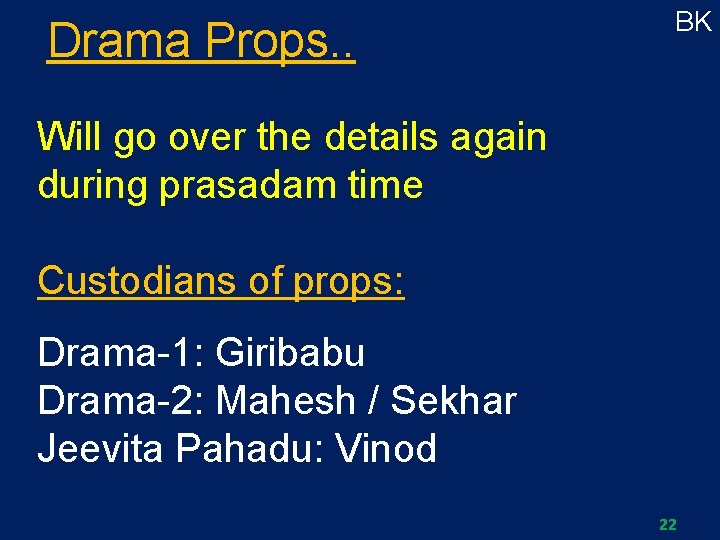 Drama Props..

BK

Will go over the details again during prasadam time

Custodians of props:

Drama-1: Giribabu
Drama-2: Mahesh / Sekhar
Jeevita Pahadu: Vinod

22